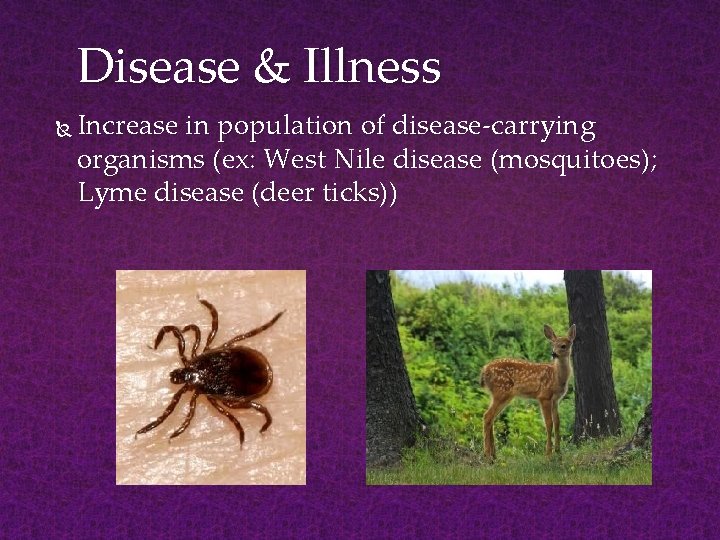 Disease & Illness

Increase in population of disease-carrying organisms (ex: West Nile disease (mosquitoes); Lyme disease (deer ticks))